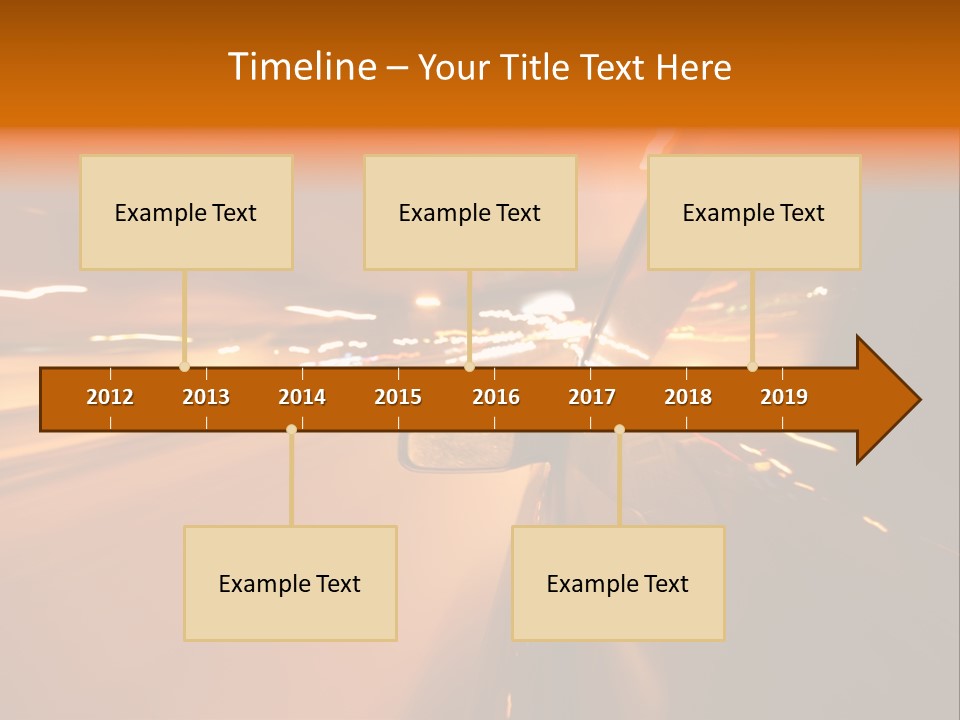 Timeline – Your Title Text Here

Example Text

Example Text

Example Text

2012 2013 2014 2015 2016 2017 2018 2019

Example Text

Example Text